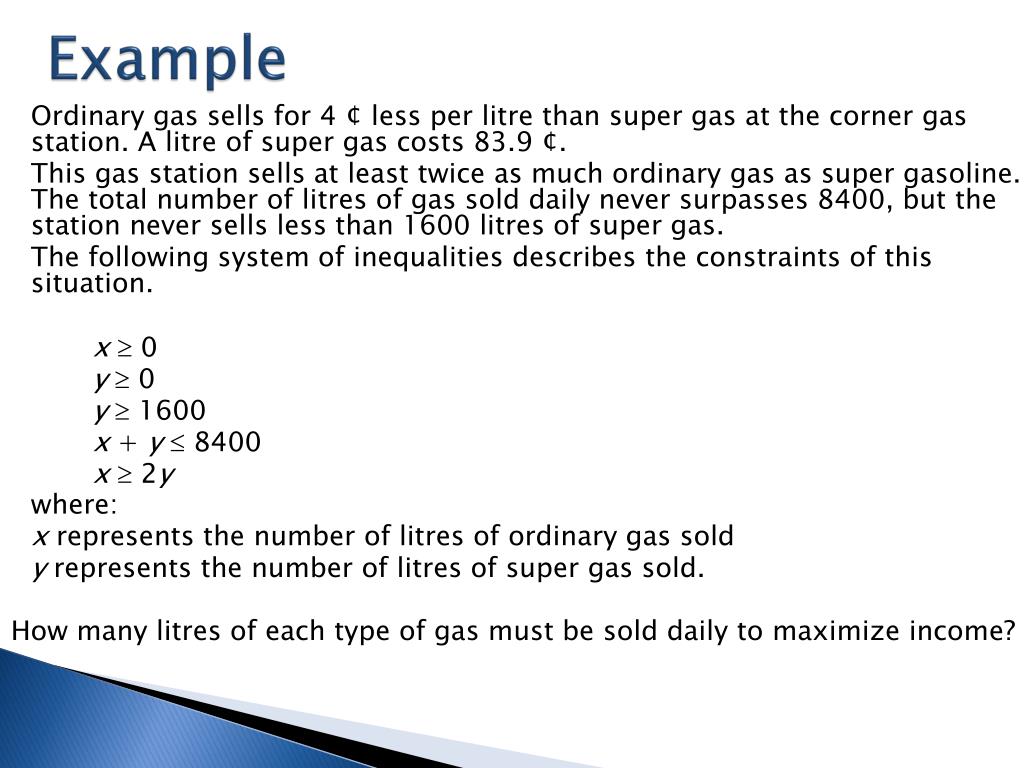 Example

Ordinary gas sells for 4 ¢ less per litre than super gas at the corner gas station. A litre of super gas costs 83.9 ¢.

This gas station sells at least twice as much ordinary gas as super gasoline. The total number of litres of gas sold daily never surpasses 8400, but the station never sells less than 1600 litres of super gas.

The following system of inequalities describes the constraints of this situation.

$x \geq 0$
$y \geq 0$
$y \geq 1600$
$x + y \leq 8400$
$x \geq 2y$

where:
$x$ represents the number of litres of ordinary gas sold
$y$ represents the number of litres of super gas sold.

How many litres of each type of gas must be sold daily to maximize income?